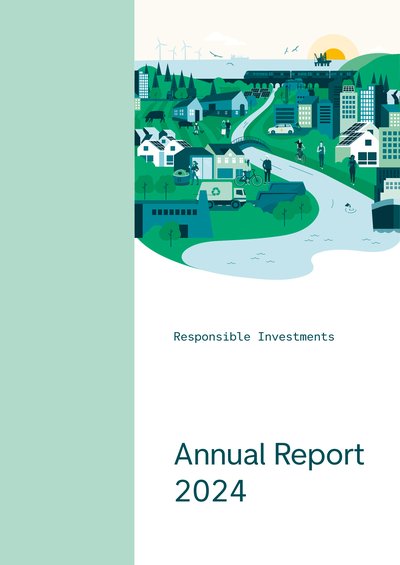 Responsible Investments

Annual Report 2024